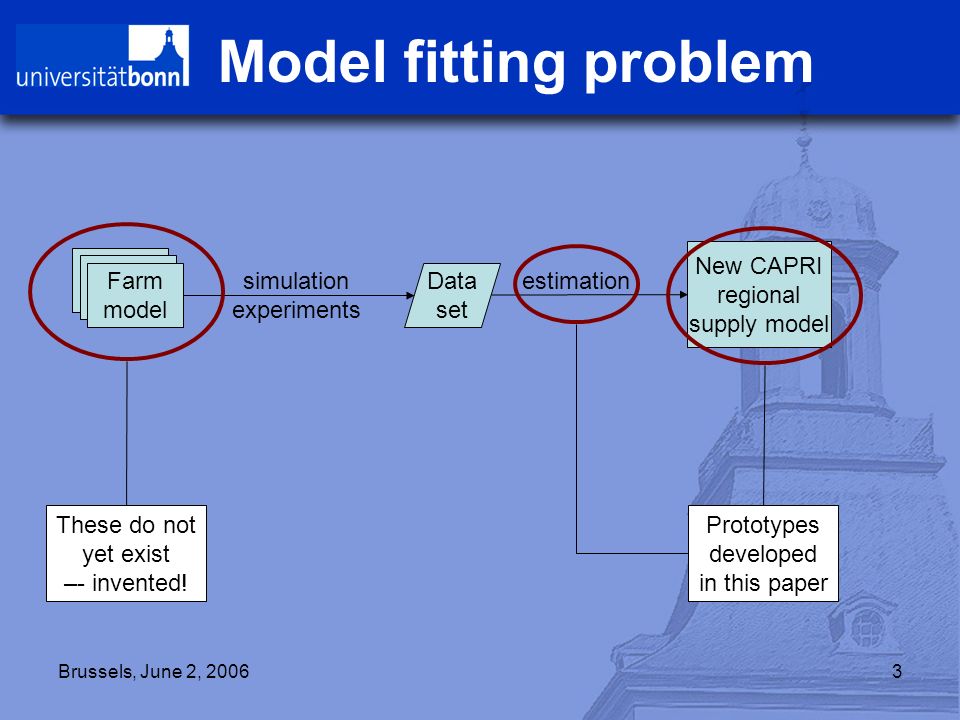 universitätbonn

Model fitting problem

Farm model

simulation experiments

Data set

estimation

New CAPRI regional supply model

These do not yet exist –- invented!

Prototypes developed in this paper

Brussels, June 2, 2006

3